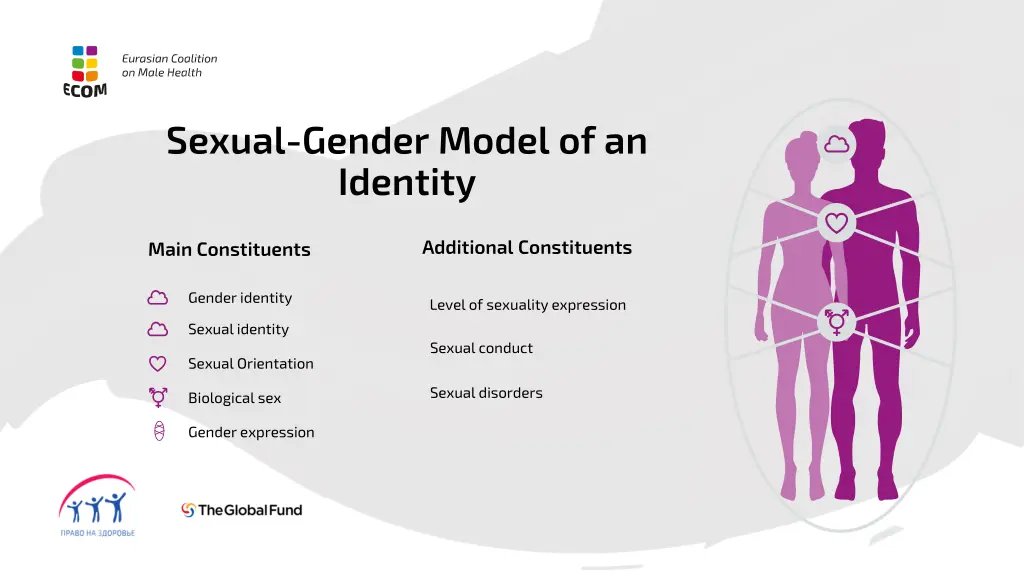 Eurasian Coalition on Male Health
ECOM

Sexual-Gender Model of an Identity

Main Constituents

Gender identity
Sexual identity
Sexual Orientation
Biological sex
Gender expression

Additional Constituents

Level of sexuality expression
Sexual conduct
Sexual disorders

ПРАВО НА ЗДОРОВЬЕ

The Global Fund